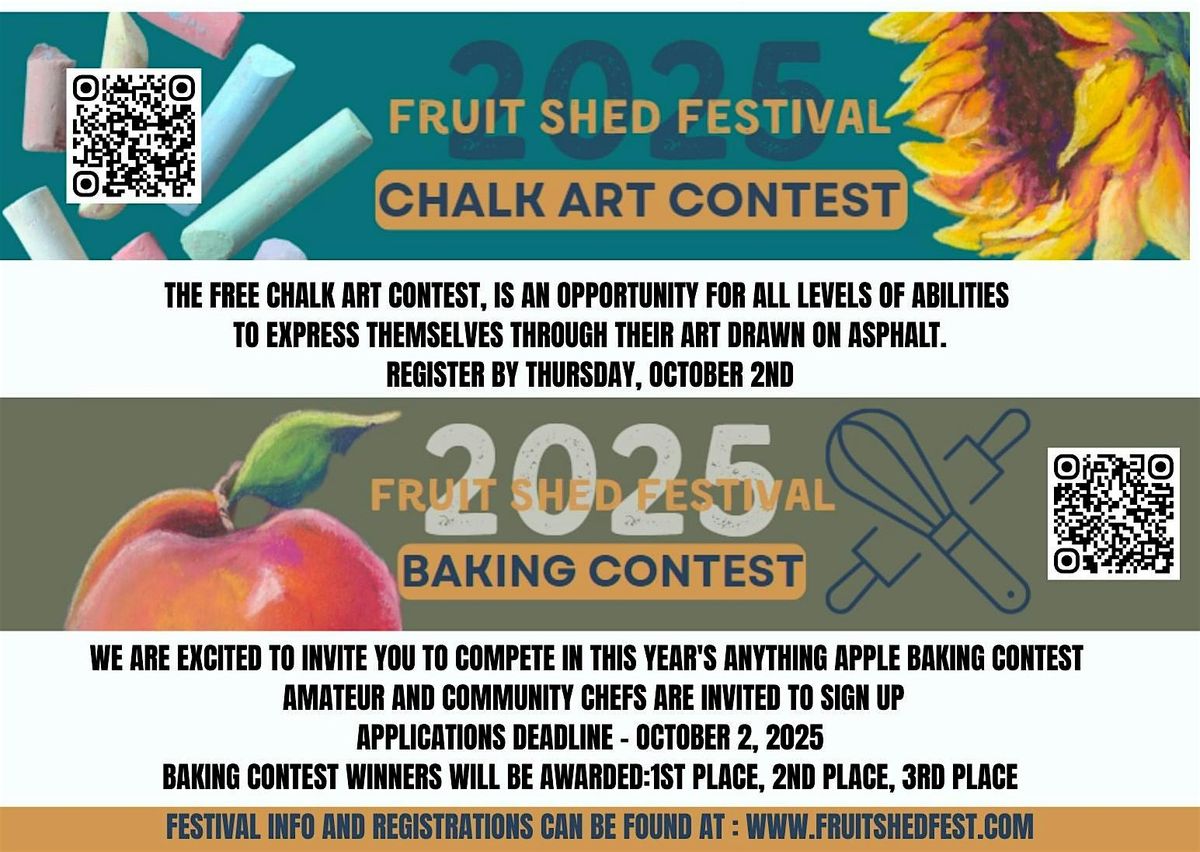 2025
FRUIT SHED FESTIVAL
CHALK ART CONTEST

THE FREE CHALK ART CONTEST, IS AN OPPORTUNITY FOR ALL LEVELS OF ABILITIES TO EXPRESS THEMSELVES THROUGH THEIR ART DRAWN ON ASPHALT.
REGISTER BY THURSDAY, OCTOBER 2ND

2025
FRUIT SHED FESTIVAL
BAKING CONTEST

WE ARE EXCITED TO INVITE YOU TO COMPETE IN THIS YEAR'S ANYTHING APPLE BAKING CONTEST
AMATEUR AND COMMUNITY CHEFS ARE INVITED TO SIGN UP
APPLICATIONS DEADLINE - OCTOBER 2, 2025
BAKING CONTEST WINNERS WILL BE AWARDED:1ST PLACE, 2ND PLACE, 3RD PLACE

FESTIVAL INFO AND REGISTRATIONS CAN BE FOUND AT : WWW.FRUITSHEDFEST.COM